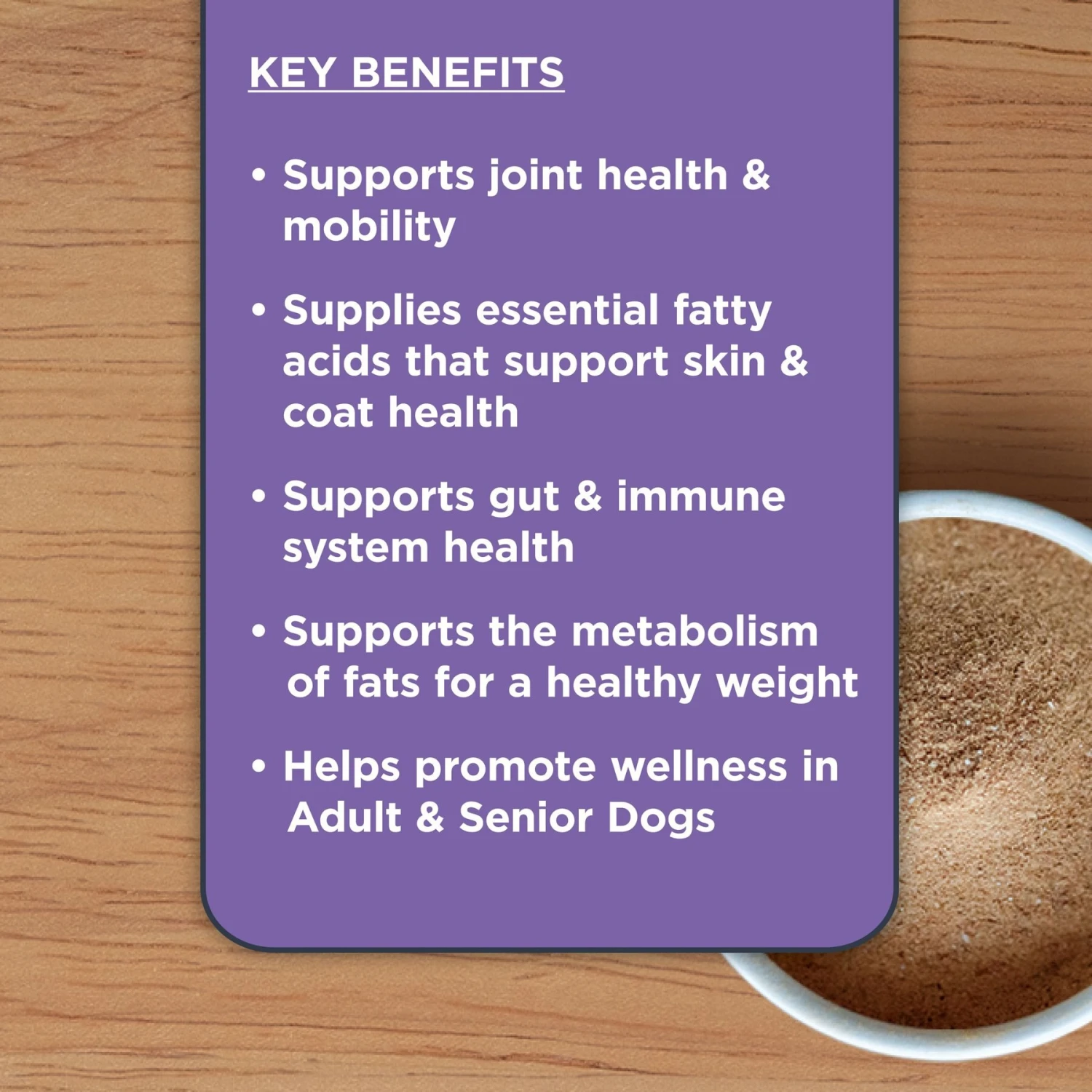 KEY BENEFITS

• Supports joint health & mobility

• Supplies essential fatty acids that support skin & coat health

• Supports gut & immune system health

• Supports the metabolism of fats for a healthy weight

• Helps promote wellness in Adult & Senior Dogs